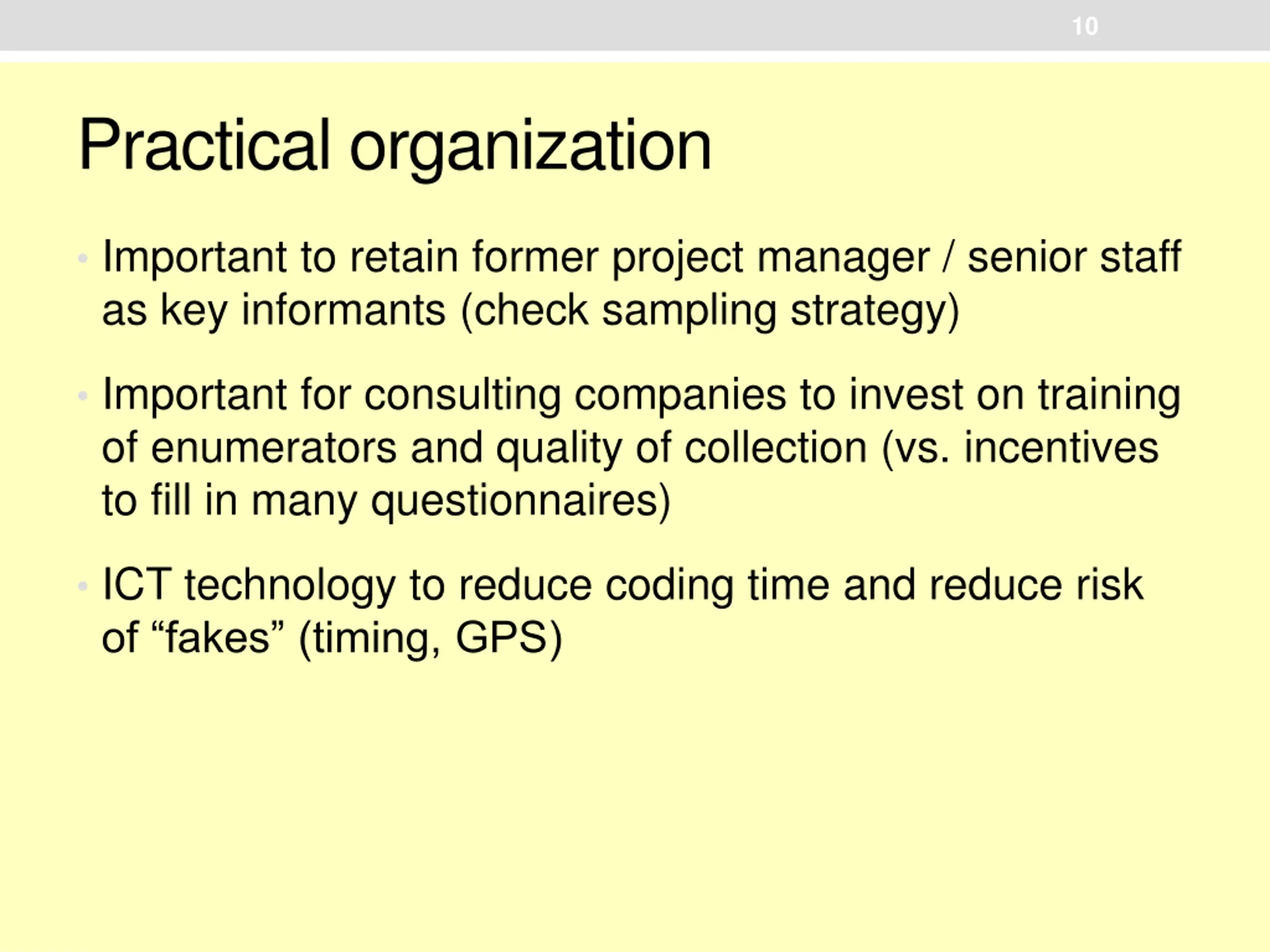 10

Practical organization

• Important to retain former project manager / senior staff as key informants (check sampling strategy)

• Important for consulting companies to invest on training of enumerators and quality of collection (vs. incentives to fill in many questionnaires)

• ICT technology to reduce coding time and reduce risk of “fakes” (timing, GPS)